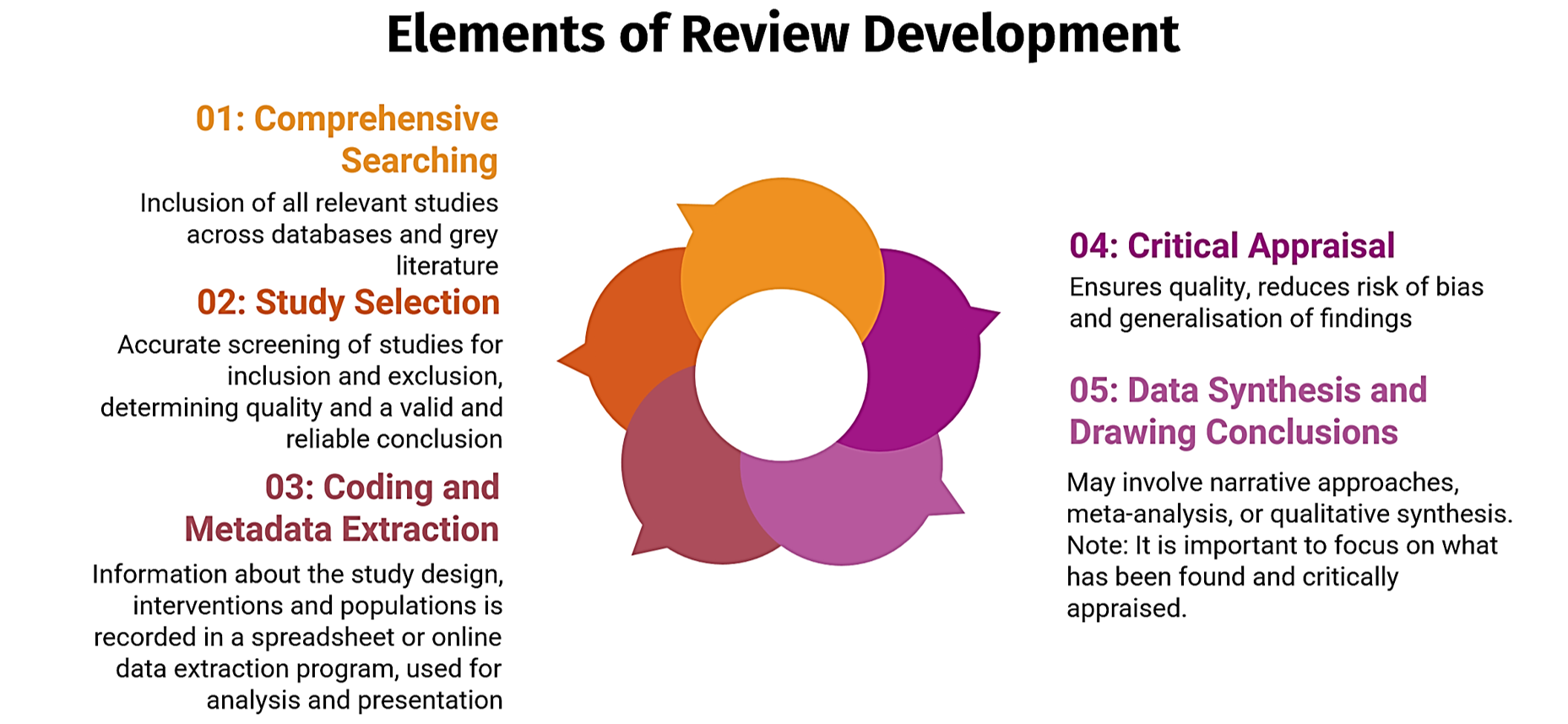 Elements of Review Development

01: Comprehensive Searching

Inclusion of all relevant studies across databases and grey literature

02: Study Selection

Accurate screening of studies for inclusion and exclusion, determining quality and a valid and reliable conclusion

03: Coding and Metadata Extraction

Information about the study design, interventions and populations is recorded in a spreadsheet or online data extraction program, used for analysis and presentation

04: Critical Appraisal

Ensures quality, reduces risk of bias and generalisation of findings

05: Data Synthesis and Drawing Conclusions

May involve narrative approaches, meta-analysis, or qualitative synthesis. Note: It is important to focus on what has been found and critically appraised.